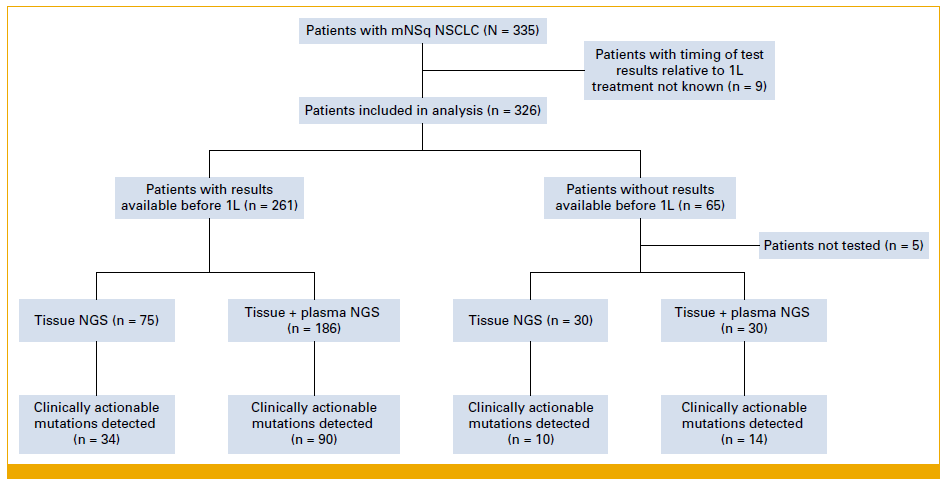 Patients with mNSq NSCLC (N = 335)

Patients with timing of test results relative to 1L treatment not known (n = 9)

Patients included in analysis (n = 326)

Patients with results available before 1L (n = 261)

Patients without results available before 1L (n = 65)

Patients not tested (n = 5)

Tissue NGS (n = 75)

Tissue + plasma NGS (n = 186)

Tissue NGS (n = 30)

Tissue + plasma NGS (n = 30)

Clinically actionable mutations detected (n = 34)

Clinically actionable mutations detected (n = 90)

Clinically actionable mutations detected (n = 10)

Clinically actionable mutations detected (n = 14)